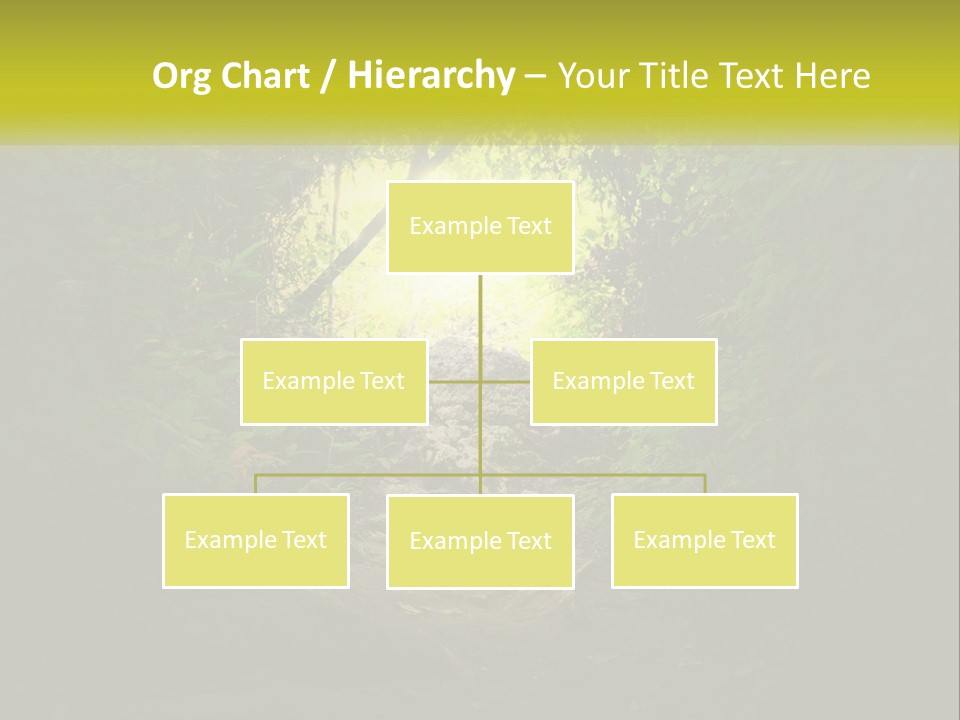 Org Chart / Hierarchy – Your Title Text Here

Example Text

Example Text

Example Text

Example Text

Example Text

Example Text